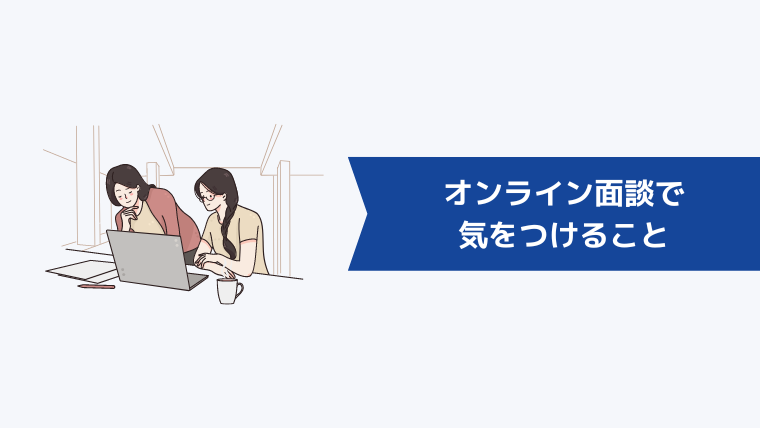 オンライン面談で
気をつけること